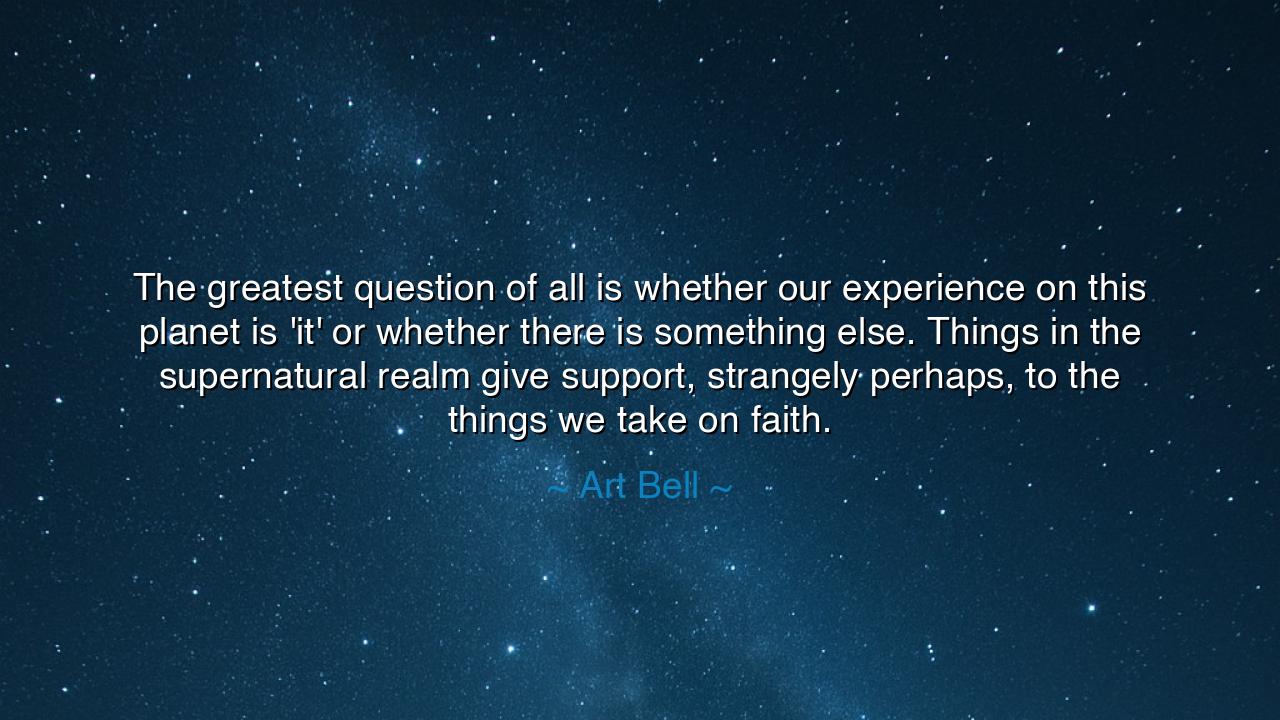 The greatest question of all is whether our experience on this planet is 'it' or whether there is something else. Things in the supernatural realm give support, strangely perhaps, to the things we take on faith.

~ Art Bell ~